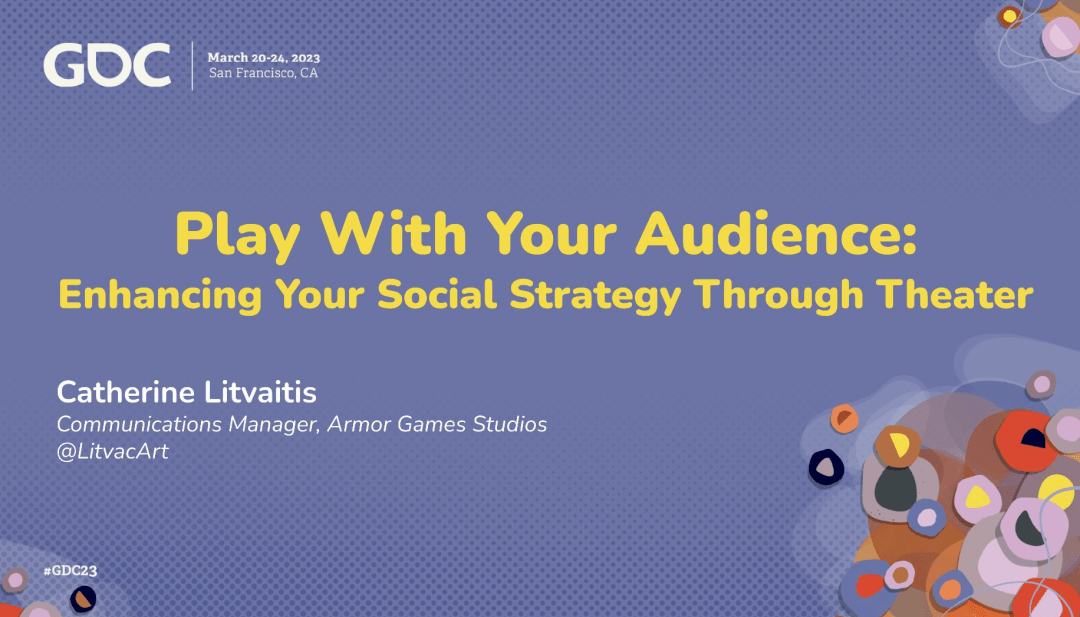 GDC
March 20-24, 2023
San Francisco, CA

Play With Your Audience:
Enhancing Your Social Strategy Through Theater

Catherine Litvaitis
Communications Manager, Armor Games Studios
@LitvacArt

#GDC23